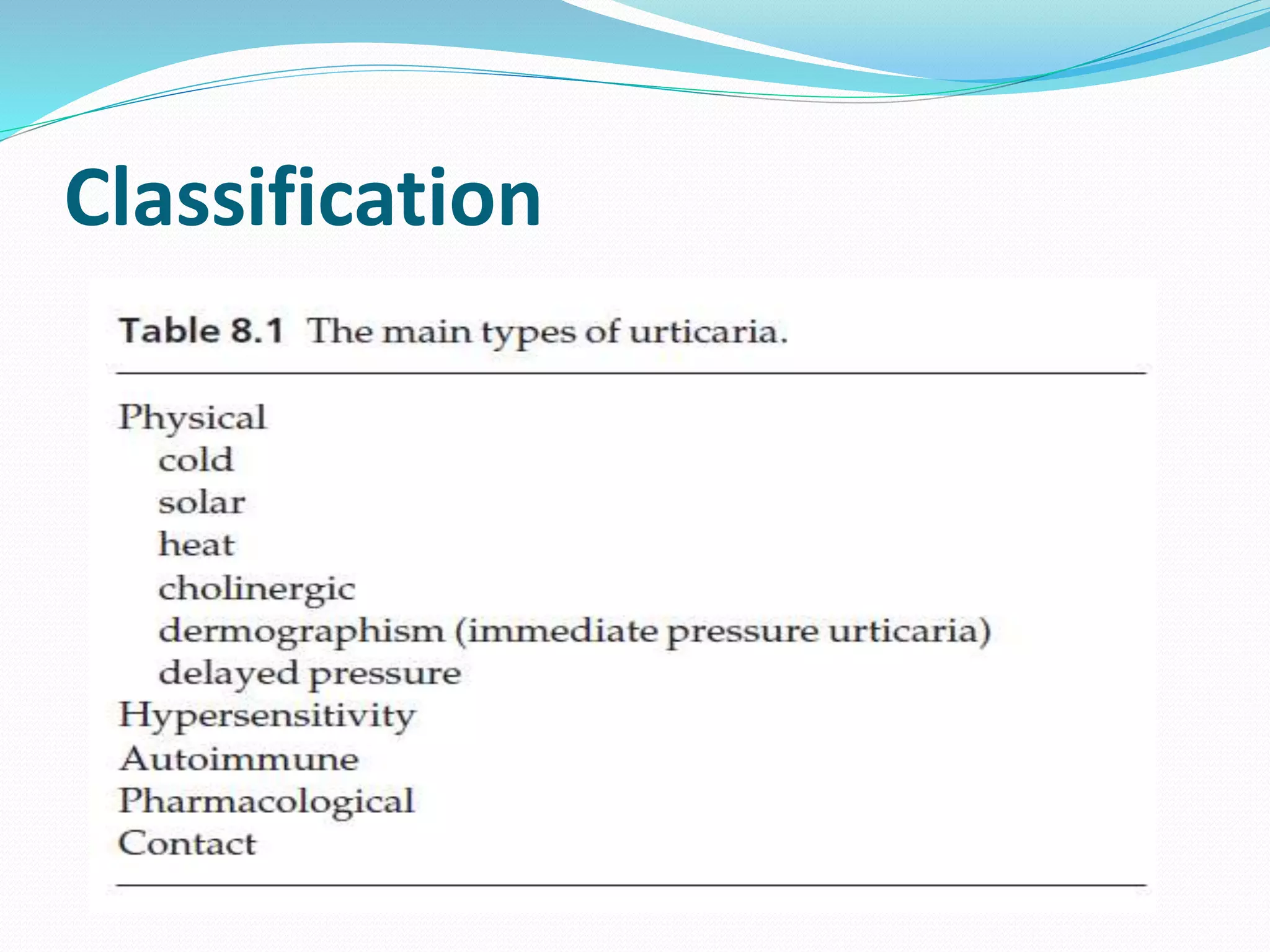 Classification

Table 8.1 The main types of urticaria.

Physical
cold
solar
heat
cholinergic
dermographism (immediate pressure urticaria)
delayed pressure
Hypersensitivity
Autoimmune
Pharmacological
Contact